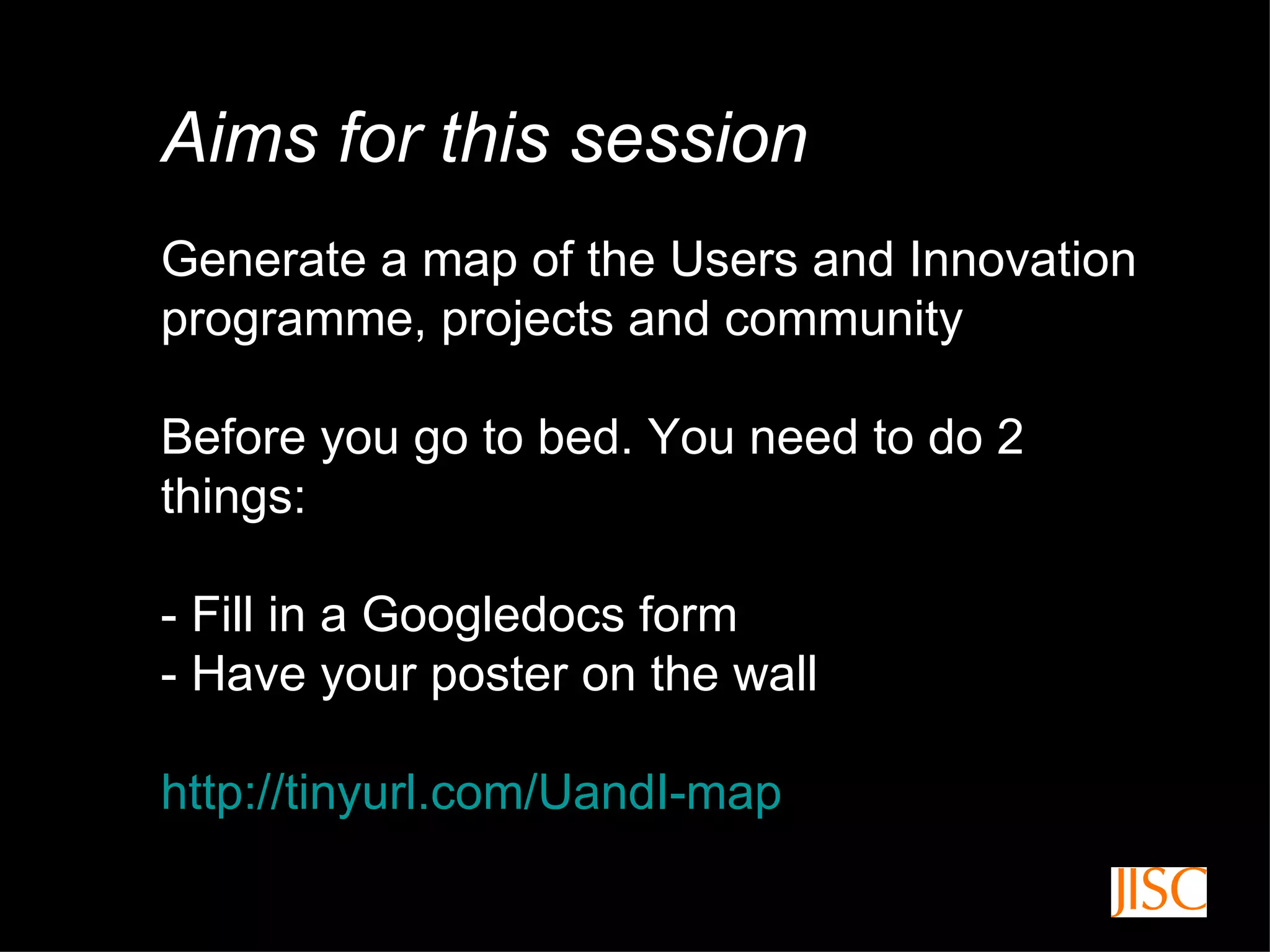 Aims for this session

Generate a map of the Users and Innovation programme, projects and community

Before you go to bed. You need to do 2 things:

- Fill in a Googledocs form
- Have your poster on the wall

http://tinyurl.com/UandI-map

JISC